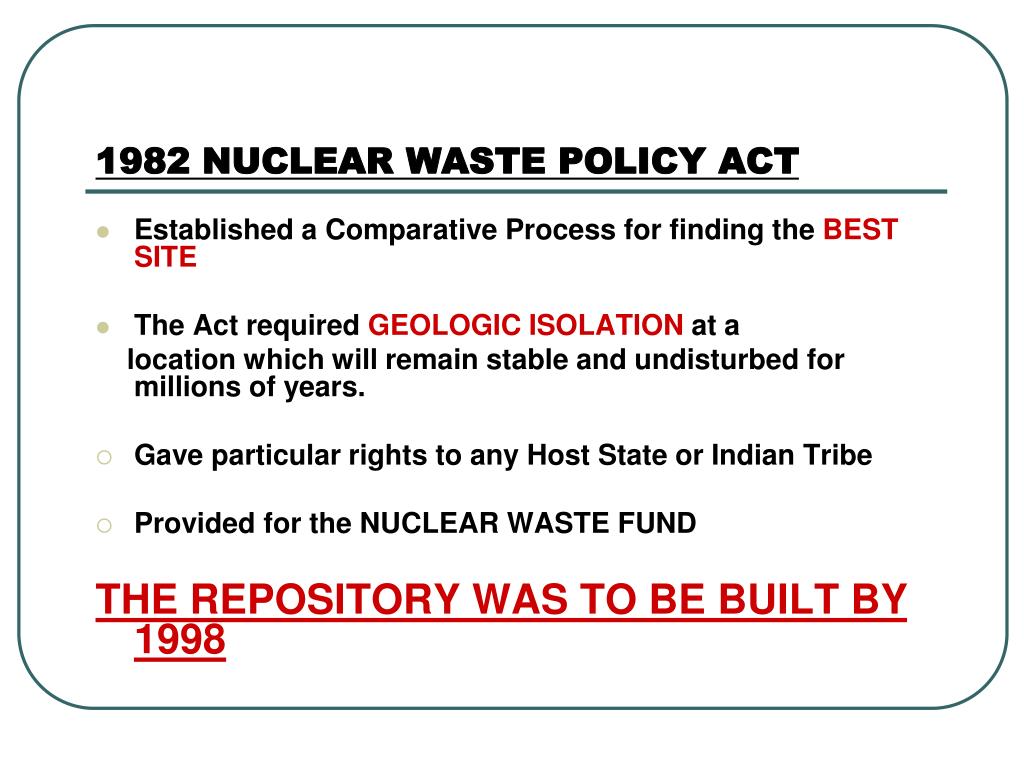 1982 NUCLEAR WASTE POLICY ACT

- Established a Comparative Process for finding the BEST SITE

- The Act required GEOLOGIC ISOLATION at a location which will remain stable and undisturbed for millions of years.

- Gave particular rights to any Host State or Indian Tribe

- Provided for the NUCLEAR WASTE FUND

THE REPOSITORY WAS TO BE BUILT BY 1998